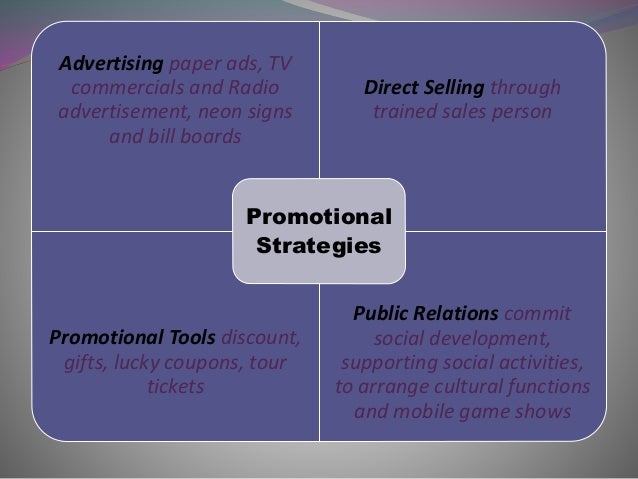 Advertising paper ads, TV commercials and Radio advertisement, neon signs and bill boards

Direct Selling through trained sales person

Promotional Strategies

Promotional Tools discount, gifts, lucky coupons, tour tickets

Public Relations commit social development, supporting social activities, to arrange cultural functions and mobile game shows